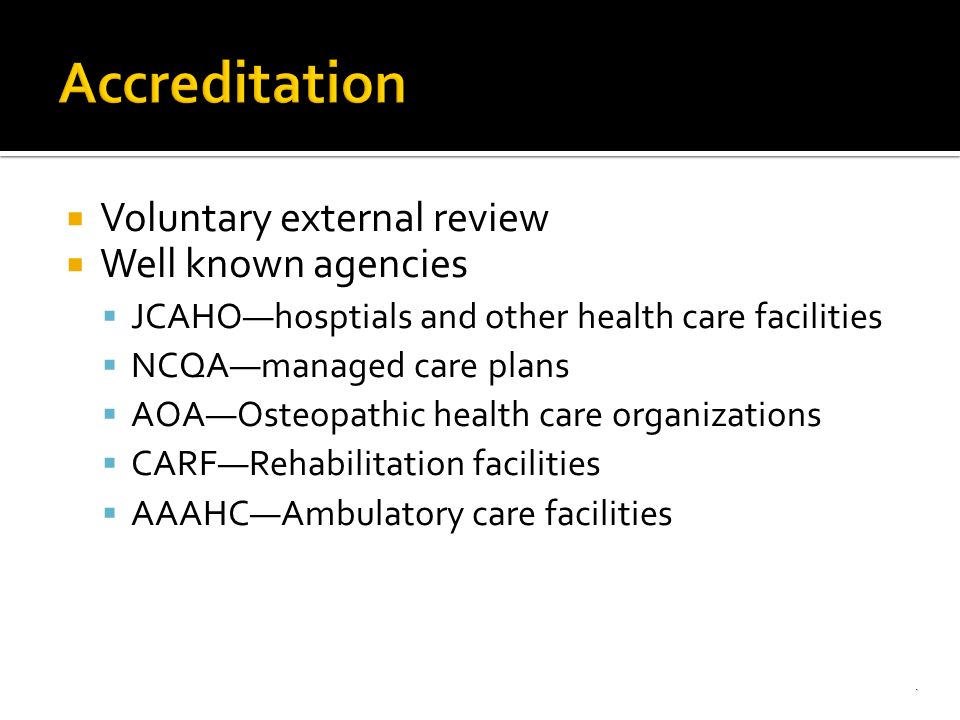 Accreditation

Voluntary external review
Well known agencies
JCAHO—hosptials and other health care facilities
NCQA—managed care plans
AOA—Osteopathic health care organizations
CARF—Rehabilitation facilities
AAAHC—Ambulatory care facilities